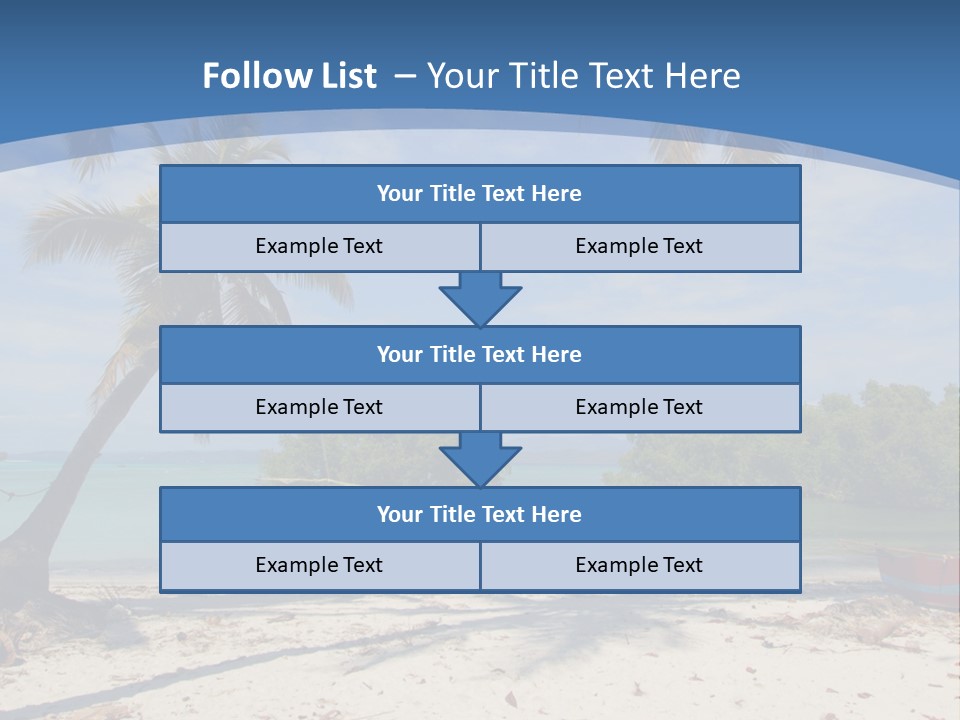 Follow List – Your Title Text Here

Your Title Text Here

Example Text

Example Text

Your Title Text Here

Example Text

Example Text

Your Title Text Here

Example Text

Example Text